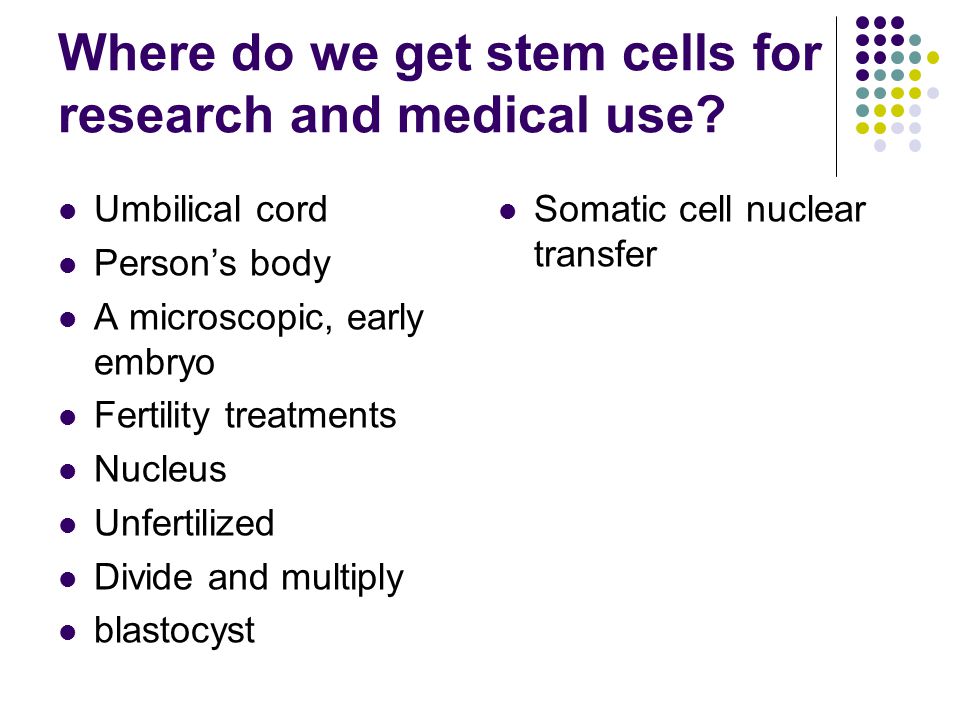 Where do we get stem cells for research and medical use?

- Umbilical cord
- Person’s body
- A microscopic, early embryo
- Fertility treatments
- Nucleus
- Unfertilized
- Divide and multiply
- blastocyst

- Somatic cell nuclear transfer